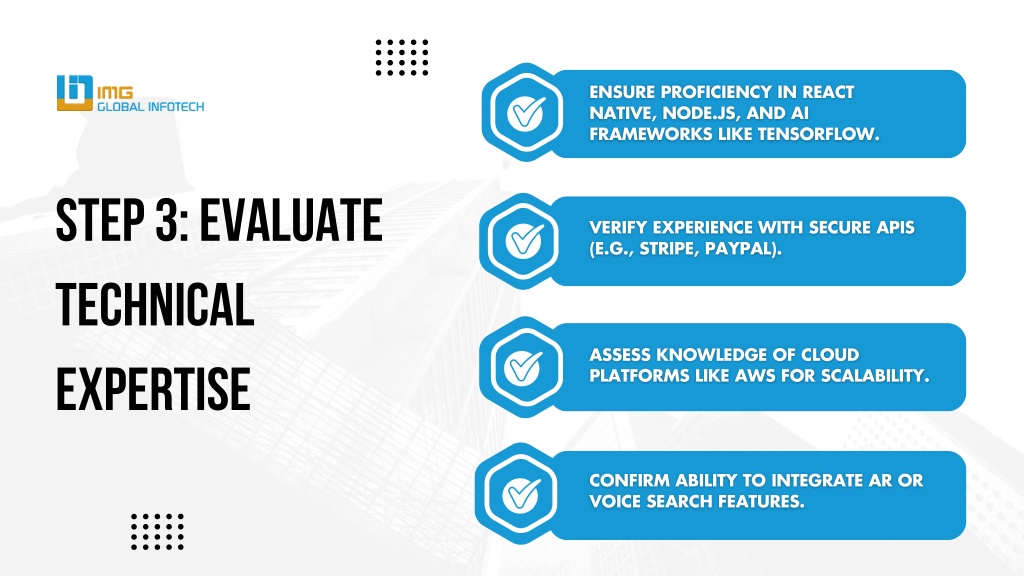 IMG
GLOBAL INFOTECH

STEP 3: EVALUATE TECHNICAL EXPERTISE

ENSURE PROFICIENCY IN REACT NATIVE, NODE.JS, AND AI FRAMEWORKS LIKE TENSORFLOW.

VERIFY EXPERIENCE WITH SECURE APIS (E.G., STRIPE, PAYPAL).

ASSESS KNOWLEDGE OF CLOUD PLATFORMS LIKE AWS FOR SCALABILITY.

CONFIRM ABILITY TO INTEGRATE AR OR VOICE SEARCH FEATURES.